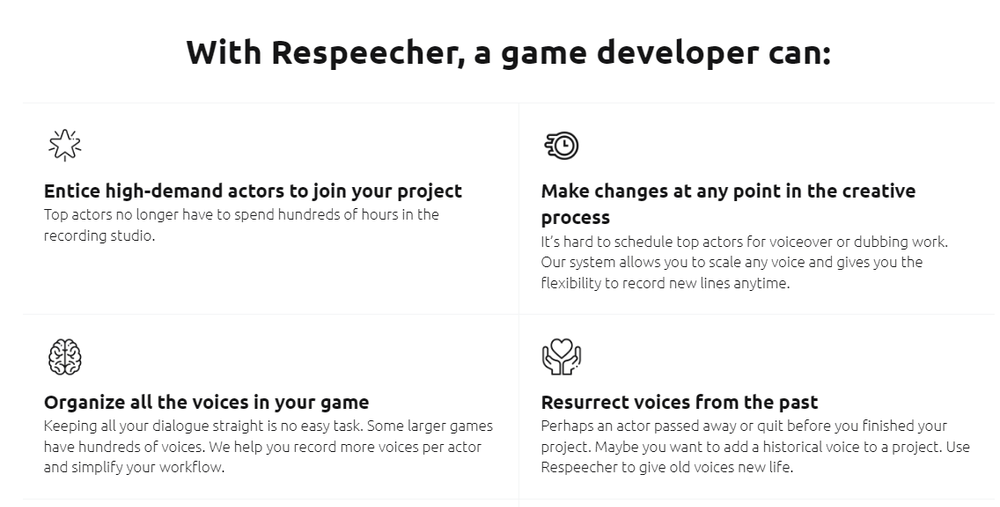 With Respeecher, a game developer can:

Entice high-demand actors to join your project
Top actors no longer have to spend hundreds of hours in the recording studio.

Make changes at any point in the creative process
It's hard to schedule top actors for voiceover or dubbing work. Our system allows you to scale any voice and gives you the flexibility to record new lines anytime.

Organize all the voices in your game
Keeping all your dialogue straight is no easy task. Some larger games have hundreds of voices. We help you record more voices per actor and simplify your workflow.

Resurrect voices from the past
Perhaps an actor passed away or quit before you finished your project. Maybe you want to add a historical voice to a project. Use Respeecher to give old voices new life.